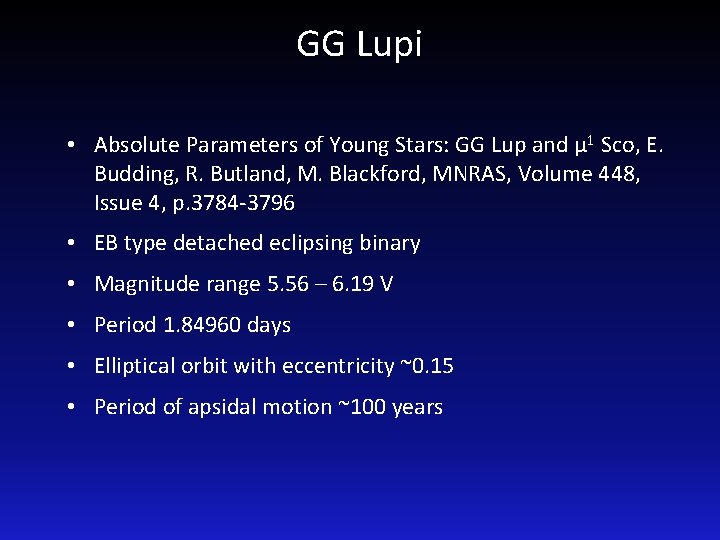 GG Lupi

• Absolute Parameters of Young Stars: GG Lup and $\mu^1$ Sco, E. Budding, R. Butland, M. Blackford, MNRAS, Volume 448, Issue 4, p.3784-3796

• EB type detached eclipsing binary

• Magnitude range 5.56 – 6.19 V

• Period 1.84960 days

• Elliptical orbit with eccentricity ~0.15

• Period of apsidal motion ~100 years